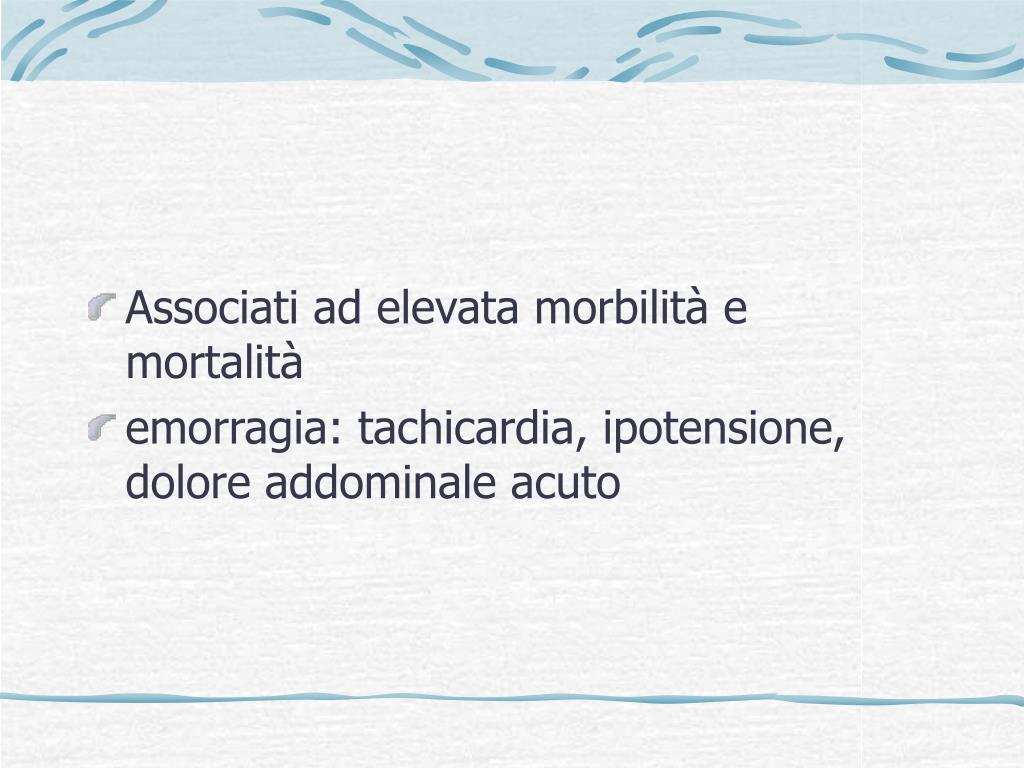 Associati ad elevata morbilità e mortalità

emorragia: tachicardia, ipotensione, dolore addominale acuto